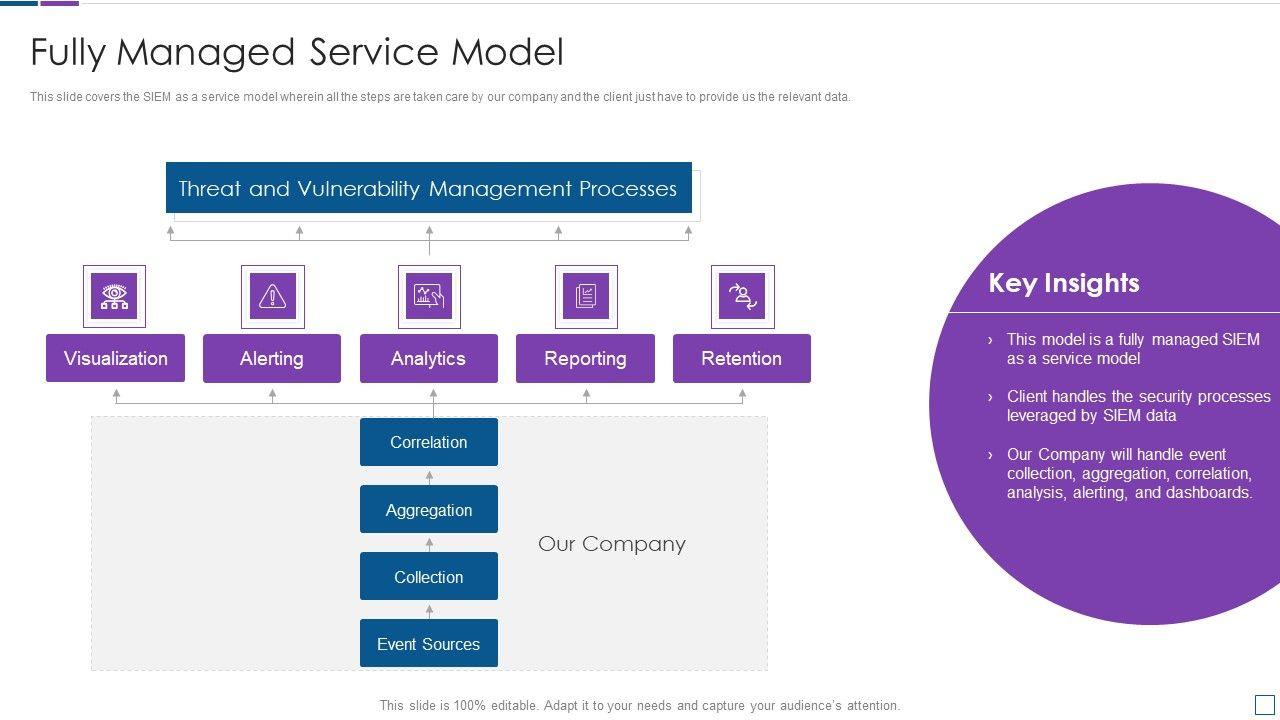 Fully Managed Service Model

This slide covers the SIEM as a service model wherein all the steps are taken care by our company and the client just have to provide us the relevant data.

Threat and Vulnerability Management Processes

Visualization

Alerting

Analytics

Reporting

Retention

Correlation

Aggregation

Collection

Event Sources

Our Company

Key Insights

› This model is a fully managed SIEM as a service model

› Client handles the security processes leveraged by SIEM data

› Our Company will handle event collection, aggregation, correlation, analysis, alerting, and dashboards.

This slide is 100% editable. Adapt it to your needs and capture your audience's attention.